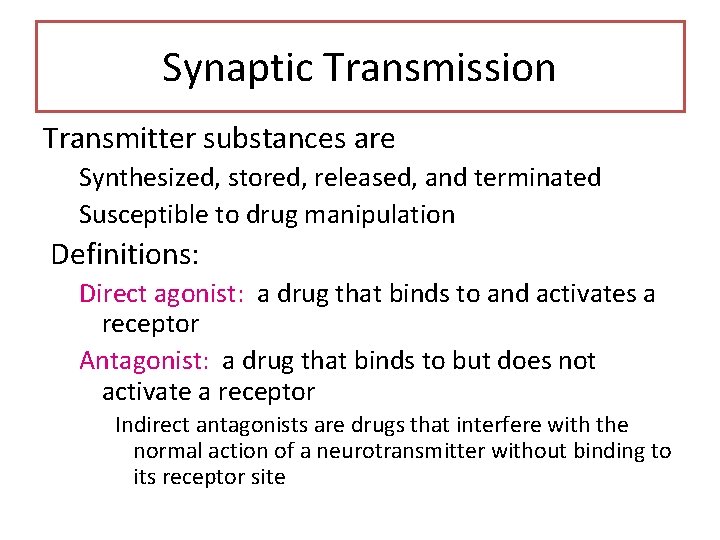 Synaptic Transmission

Transmitter substances are

Synthesized, stored, released, and terminated

Susceptible to drug manipulation

Definitions:

Direct agonist: a drug that binds to and activates a receptor

Antagonist: a drug that binds to but does not activate a receptor

Indirect antagonists are drugs that interfere with the normal action of a neurotransmitter without binding to its receptor site